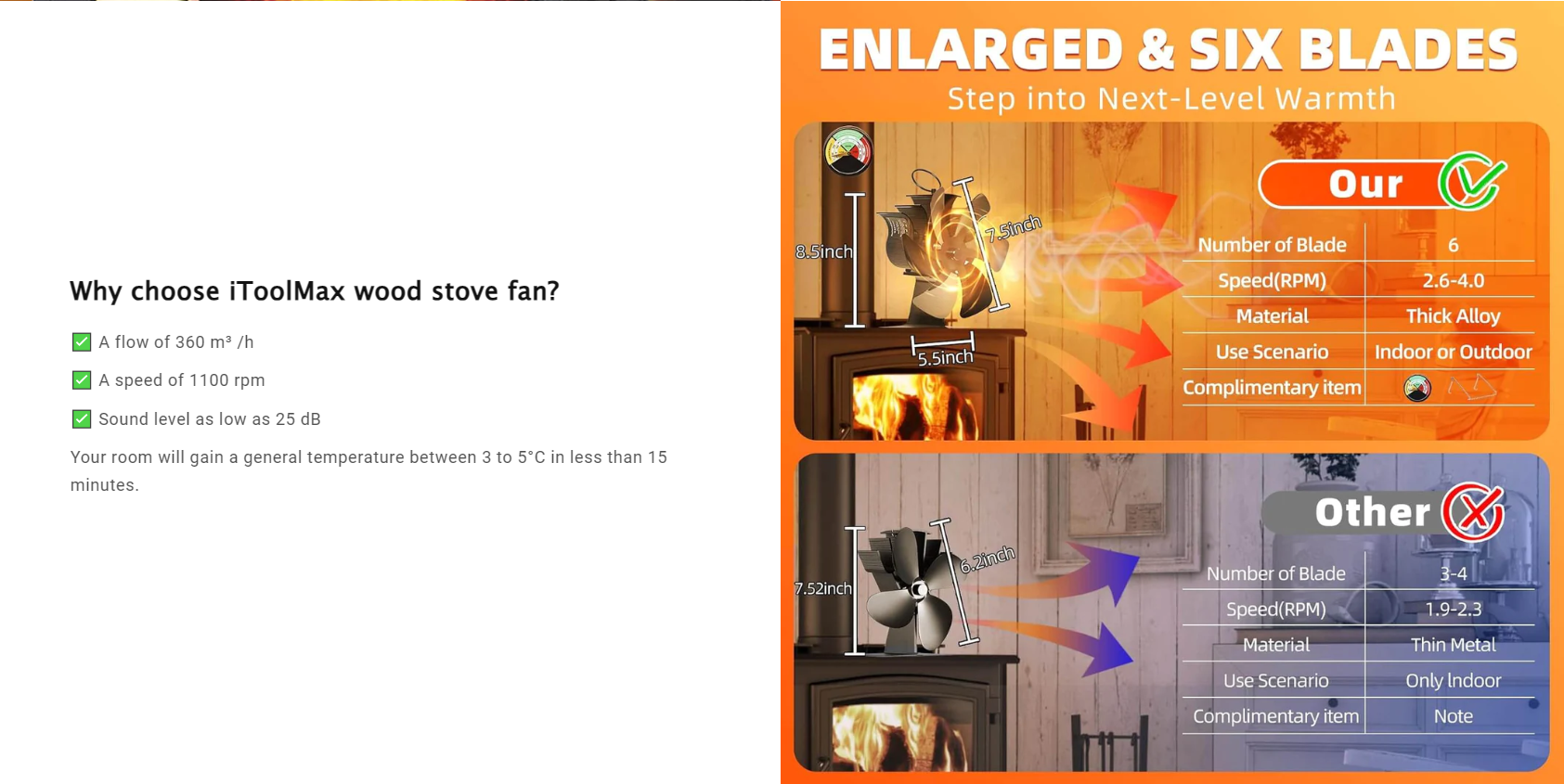 Why choose iToolMax wood stove fan?

✅ A flow of 360 m³ /h

✅ A speed of 1100 rpm

✅ Sound level as low as 25 dB

Your room will gain a general temperature between 3 to 5°C in less than 15 minutes.

ENLARGED & SIX BLADES
Step into Next-Level Warmth

8.5inch
7.5inch
5.5inch

Our

| Number of Blade | 6 |
|---|---|
| Speed(RPM) | 2.6-4.0 |
| Material | Thick Alloy |
| Use Scenario | Indoor or Outdoor |
| Complimentary item | |

7.52inch
6.2inch

Other

| Number of Blade | 3-4 |
|---|---|
| Speed(RPM) | 1.9-2.3 |
| Material | Thin Metal |
| Use Scenario | Only Indoor |
| Complimentary item | Note |